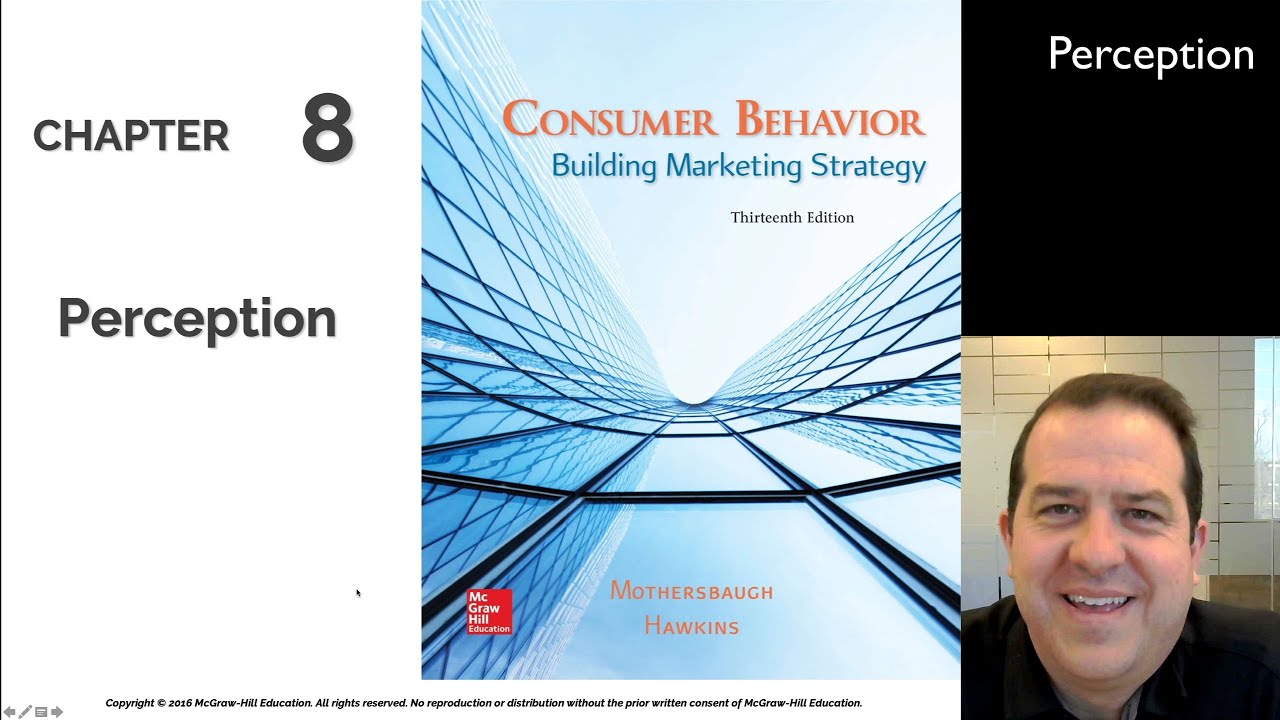 CHAPTER 8

Perception

CONSUMER BEHAVIOR
Building Marketing Strategy

Thirteenth Edition

Mc Graw Hill Education

MOTHERSBAUGH
HAWKINS

Perception

Copyright © 2016 McGraw-Hill Education. All rights reserved. No reproduction or distribution without the prior written consent of McGraw-Hill Education.